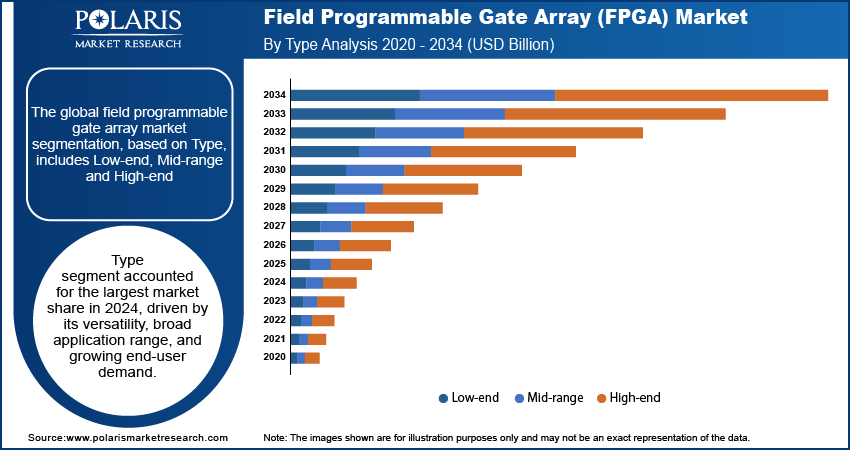 POLARIS
MARKET RESEARCH

Field Programmable Gate Array (FPGA) Market
By Type Analysis 2020 - 2034 (USD Billion)

The global field programmable gate array market segmentation, based on Type, includes Low-end, Mid-range and High-end

Type segment accounted for the largest market share in 2024, driven by its versatility, broad application range, and growing end-user demand.

2034
2033
2032
2031
2030
2029
2028
2027
2026
2025
2024
2023
2022
2021
2020

Low-end
Mid-range
High-end

Source:www.polarismarketresearch.com

Note: The images shown are for illustration purposes only and may not be an exact representation of the data.